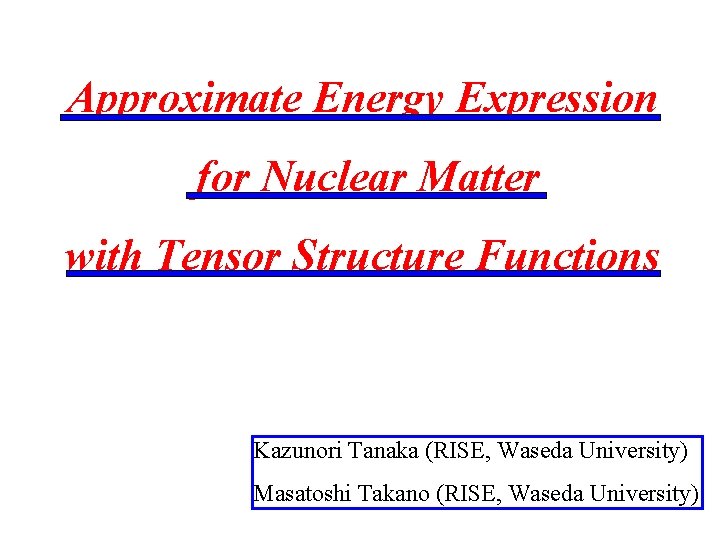 Approximate Energy Expression
for Nuclear Matter
with Tensor Structure Functions

Kazunori Tanaka (RISE, Waseda University)
Masatoshi Takano (RISE, Waseda University)